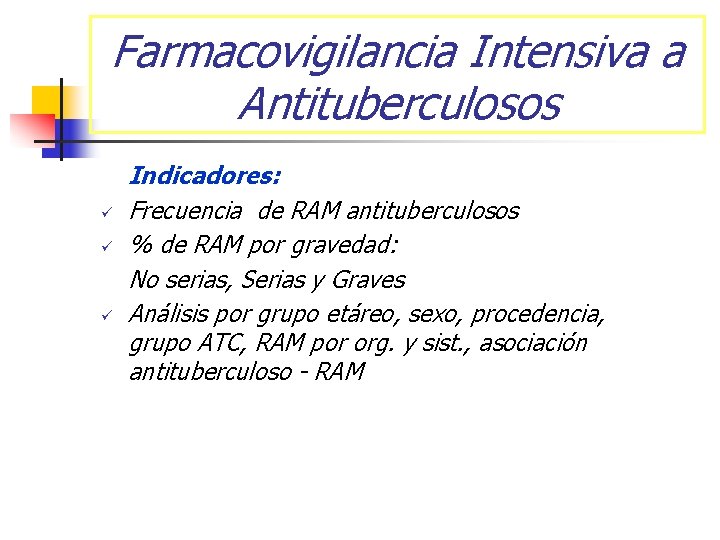 Farmacovigilancia Intensiva a Antituberculosos

Indicadores:

✓ Frecuencia de RAM antituberculosos
✓ % de RAM por gravedad:
No serias, Serias y Graves
✓ Análisis por grupo etáreo, sexo, procedencia, grupo ATC, RAM por org. y sist., asociación antituberculoso - RAM